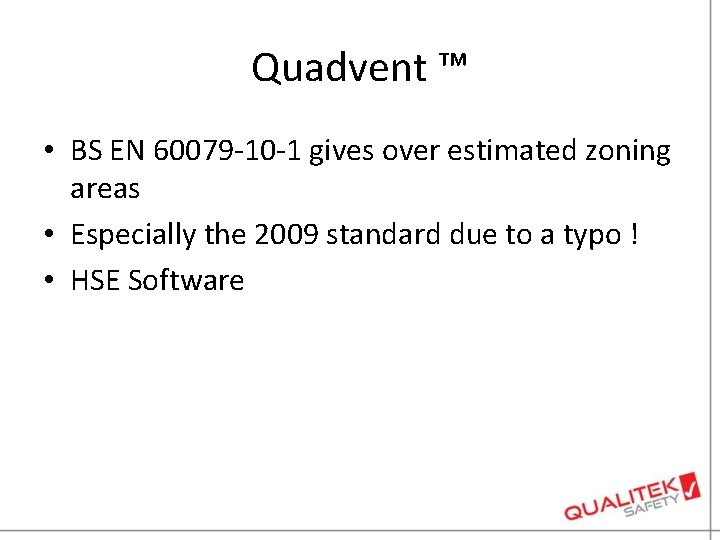 Quadvent ™

• BS EN 60079-10-1 gives over estimated zoning areas
• Especially the 2009 standard due to a typo !
• HSE Software

QUALITEK SAFETY